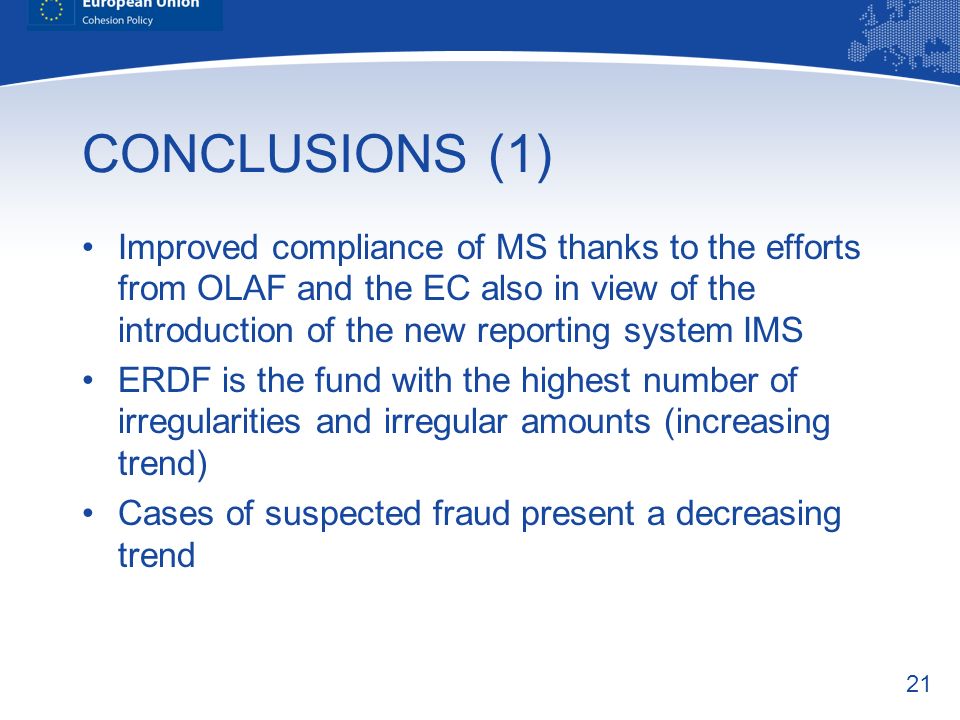 European Union
Cohesion Policy

CONCLUSIONS (1)

• Improved compliance of MS thanks to the efforts from OLAF and the EC also in view of the introduction of the new reporting system IMS
• ERDF is the fund with the highest number of irregularities and irregular amounts (increasing trend)
• Cases of suspected fraud present a decreasing trend

21